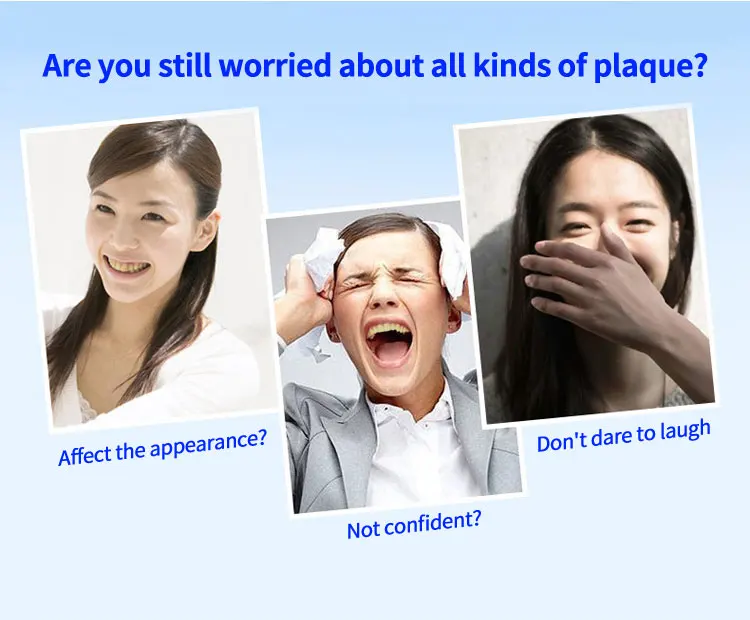 Are you still worried about all kinds of plaque?

Affect the appearance?

Not confident?

Don't dare to laugh